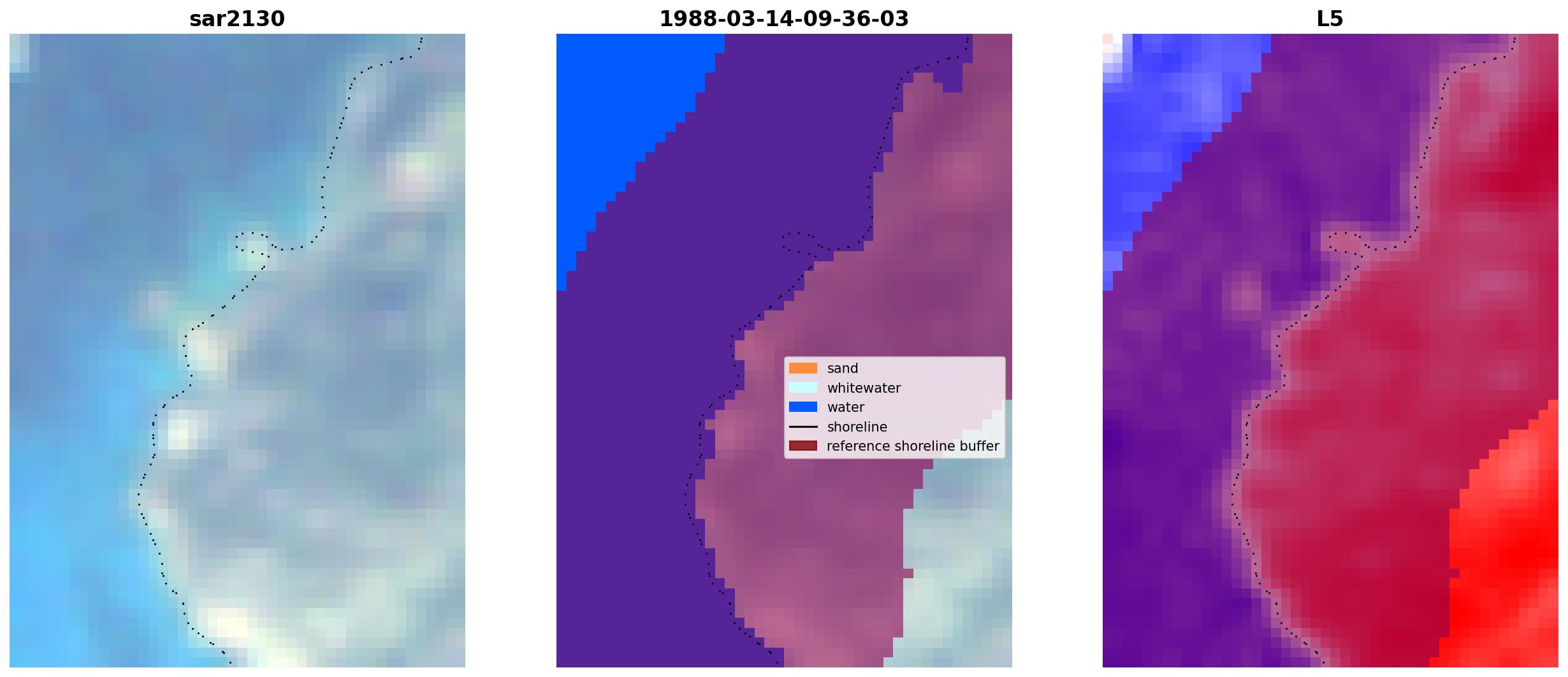 sar2130

1988-03-14-09-36-03

sand
whitewater
water
shoreline
reference shoreline buffer

L5